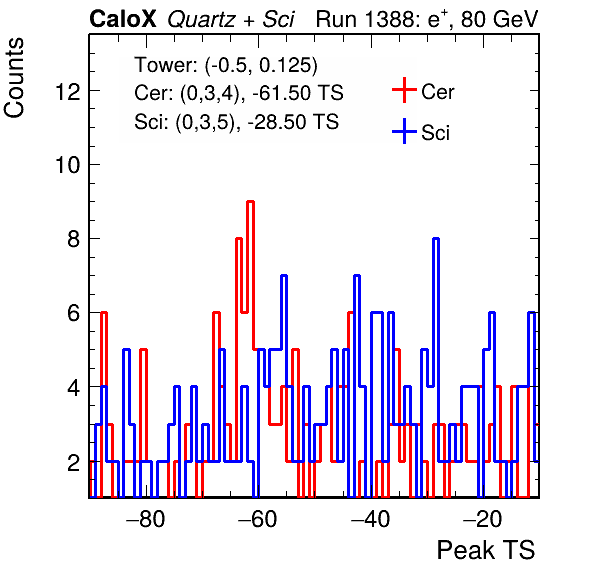 CaloX Quartz + Sci Run 1388: $e^+$, 80 GeV

Counts

Tower: (-0.5, 0.125)
Cer: (0,3,4), -61.50 TS
Sci: (0,3,5), -28.50 TS

Cer
Sci

12
10
8
6
4
2

−80
−60
−40
−20

Peak TS